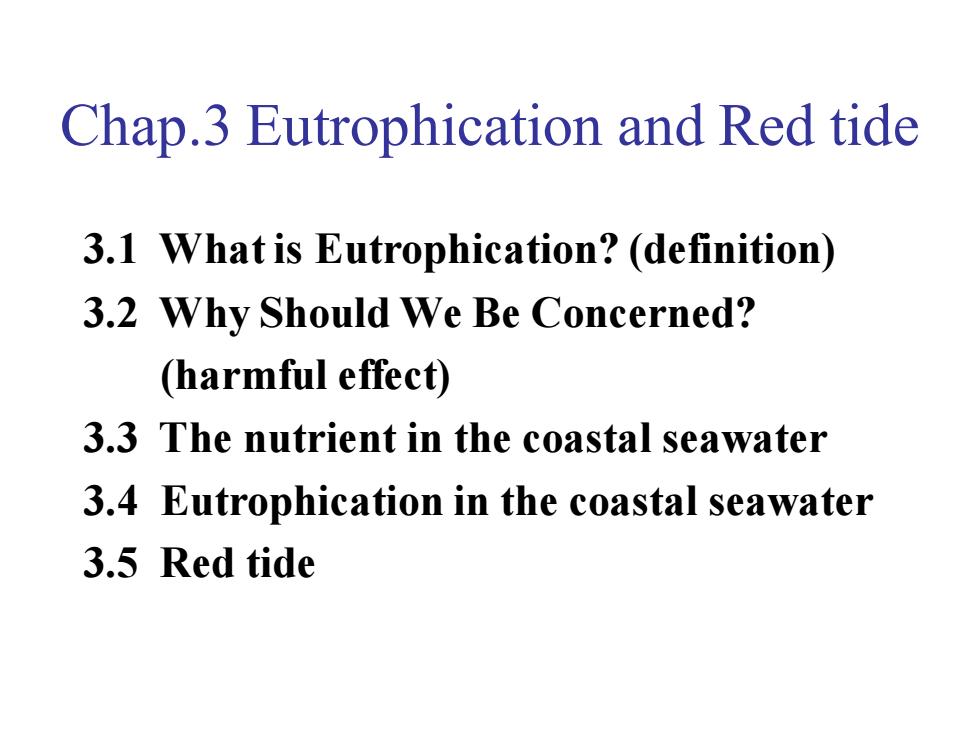 Chap.3 Eutrophication and Red tide

3.1 What is Eutrophication? (definition)
3.2 Why Should We Be Concerned? (harmful effect)
3.3 The nutrient in the coastal seawater
3.4 Eutrophication in the coastal seawater
3.5 Red tide